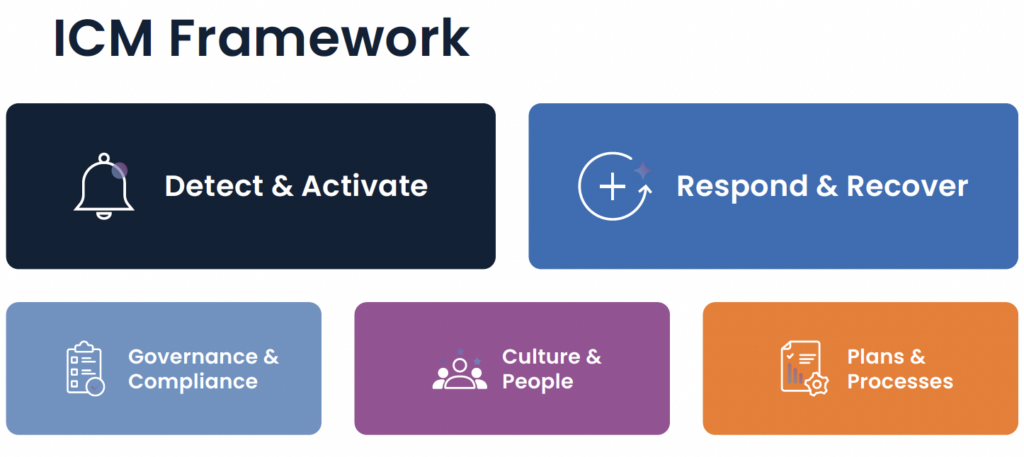 ICM Framework

Detect & Activate

Respond & Recover

Governance & Compliance

Culture & People

Plans & Processes